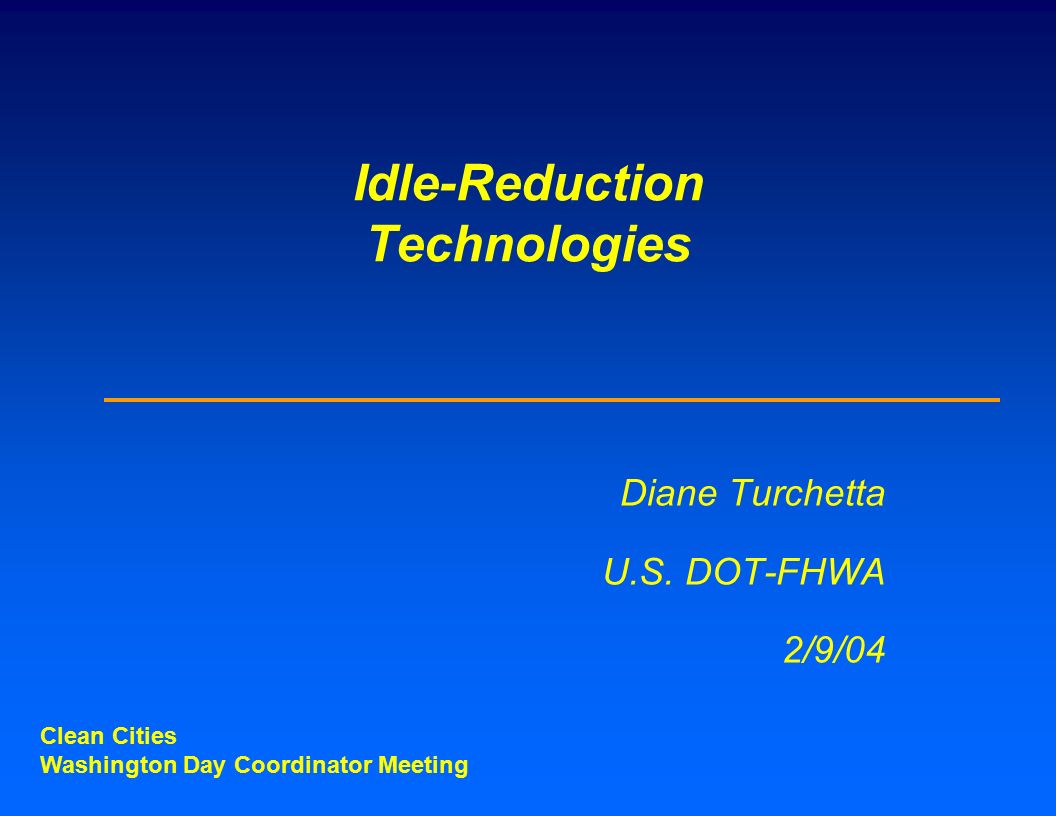 Idle-Reduction Technologies

Diane Turchetta

U.S. DOT-FHWA

2/9/04

Clean Cities
Washington Day Coordinator Meeting